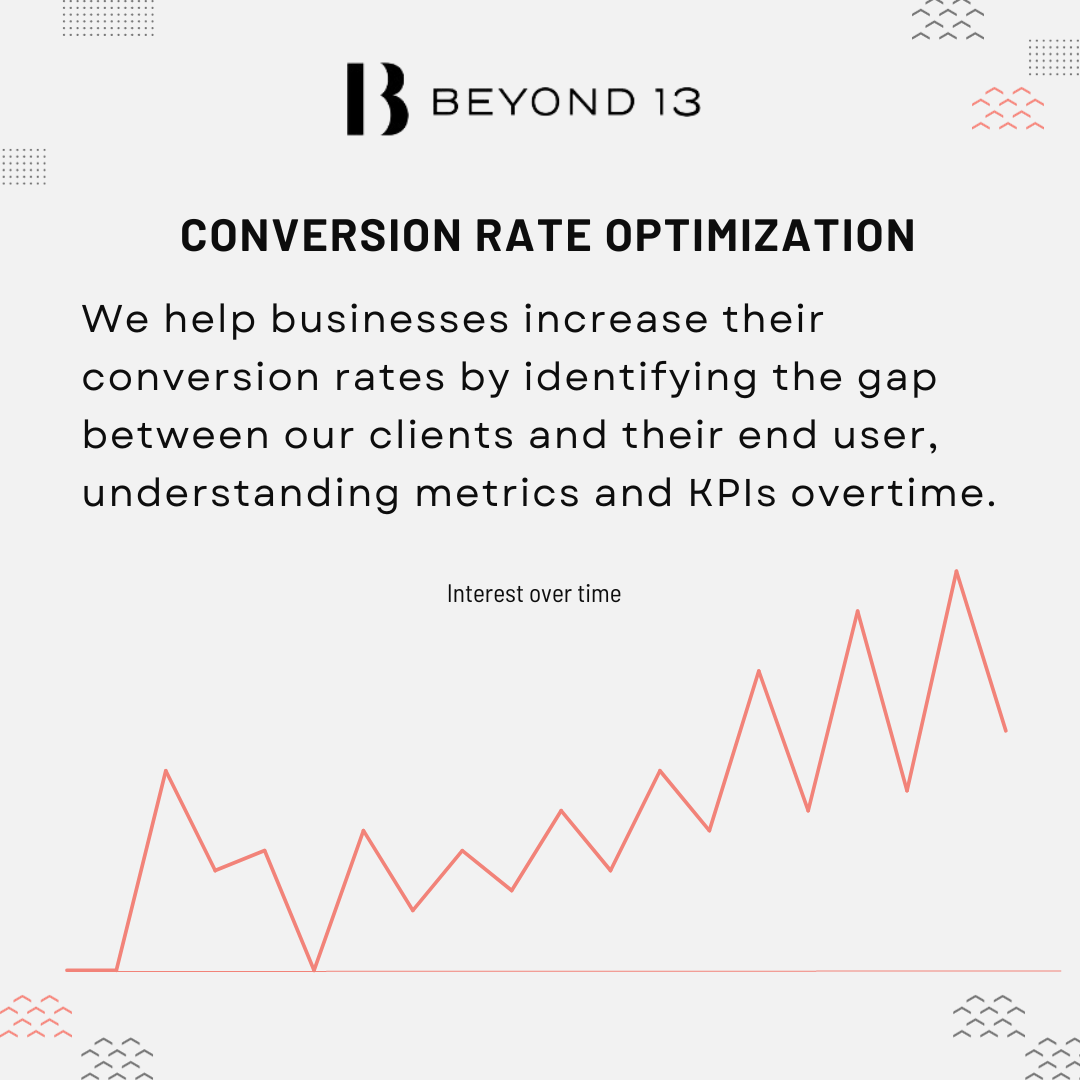 B BEYOND 13

CONVERSION RATE OPTIMIZATION

We help businesses increase their conversion rates by identifying the gap between our clients and their end user, understanding metrics and KPIs overtime.

Interest over time